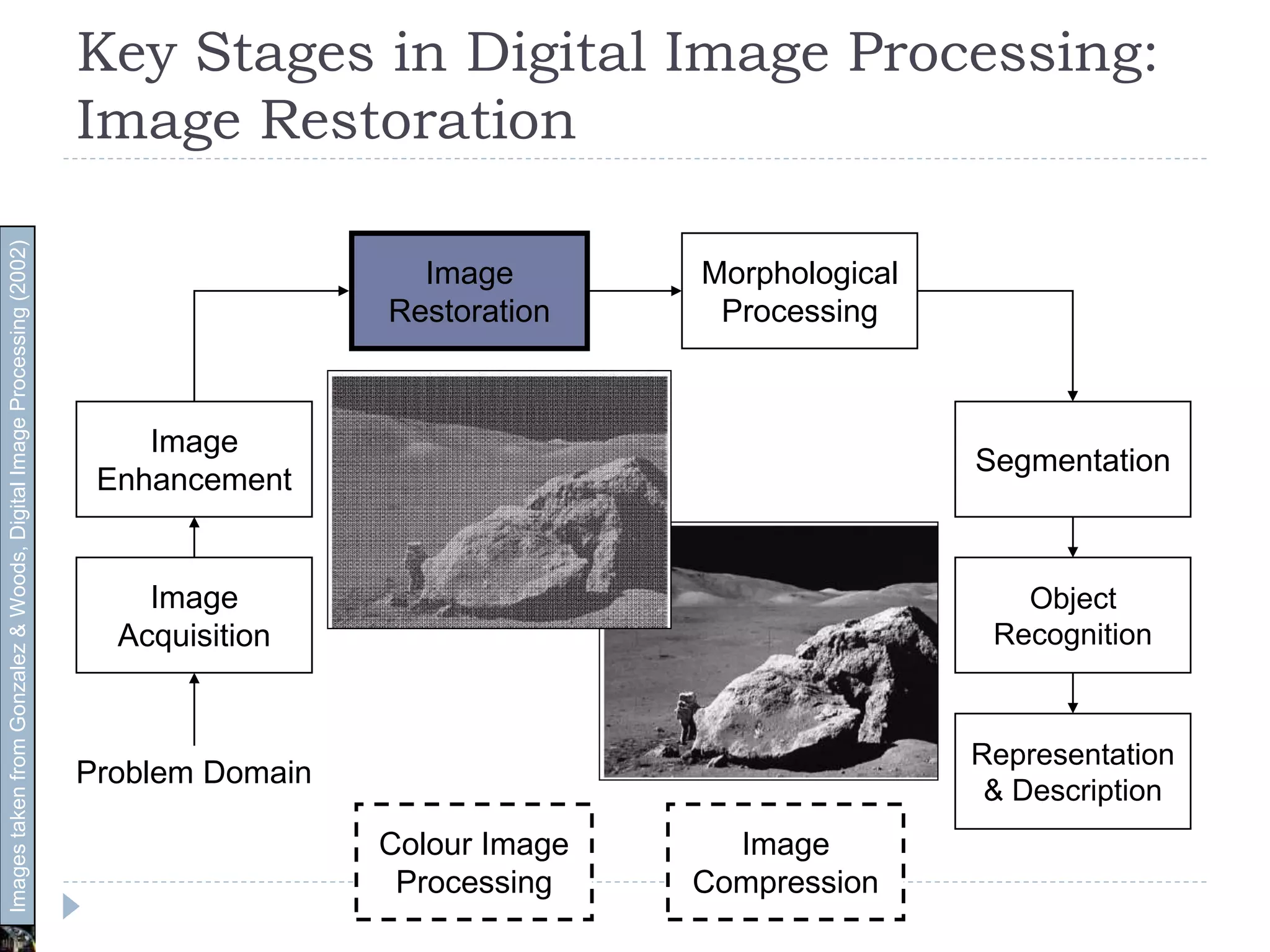 Key Stages in Digital Image Processing: Image Restoration

Images taken from Gonzalez & Woods, Digital Image Processing (2002)

Image Restoration

Morphological Processing

Image Enhancement

Segmentation

Image Acquisition

Object Recognition

Problem Domain

Representation & Description

Colour Image Processing

Image Compression